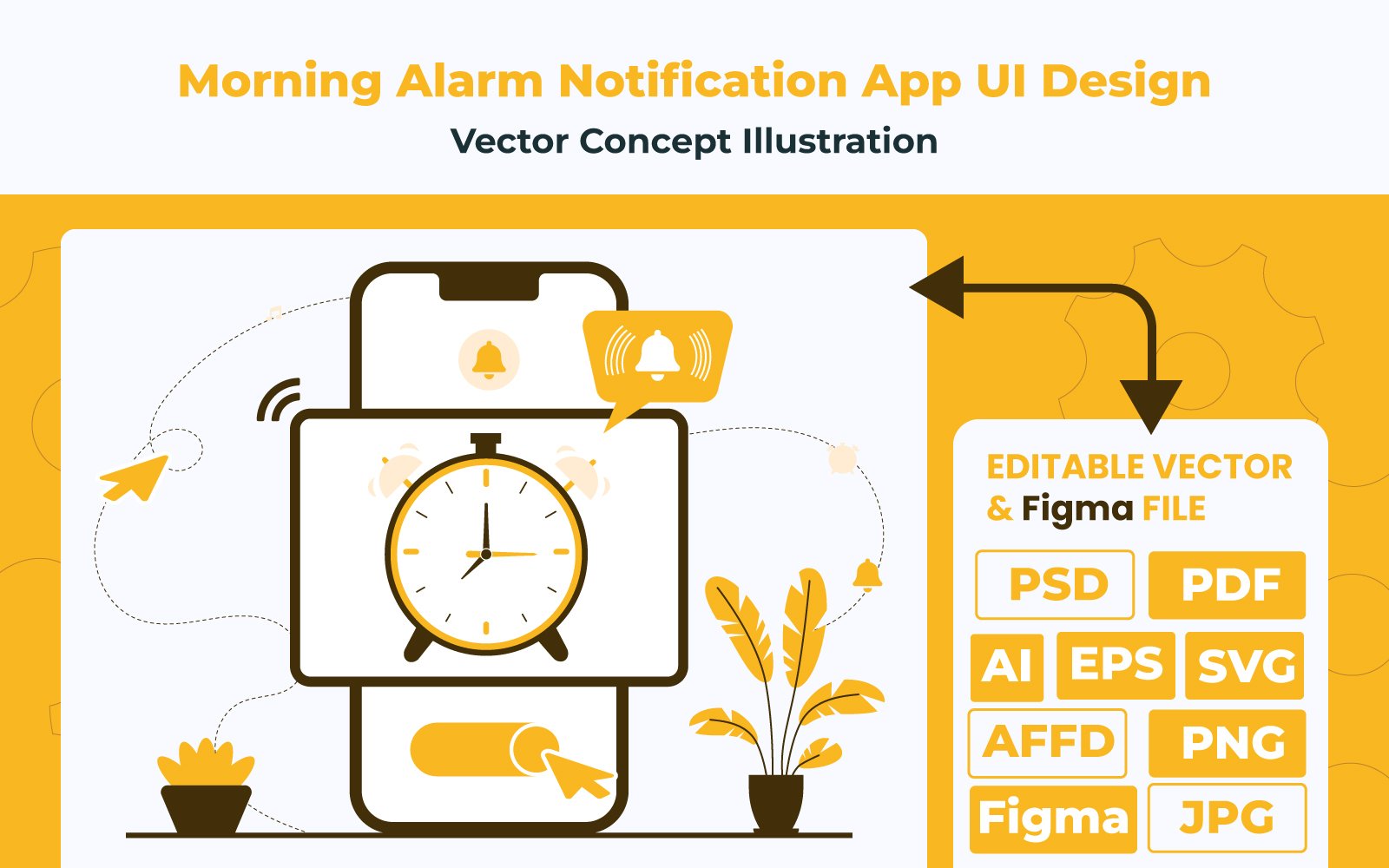 Morning Alarm Notification App UI Design
Vector Concept Illustration

EDITABLE VECTOR & Figma FILE

PSD
PDF
AI
EPS
SVG
AFFD
PNG
Figma
JPG